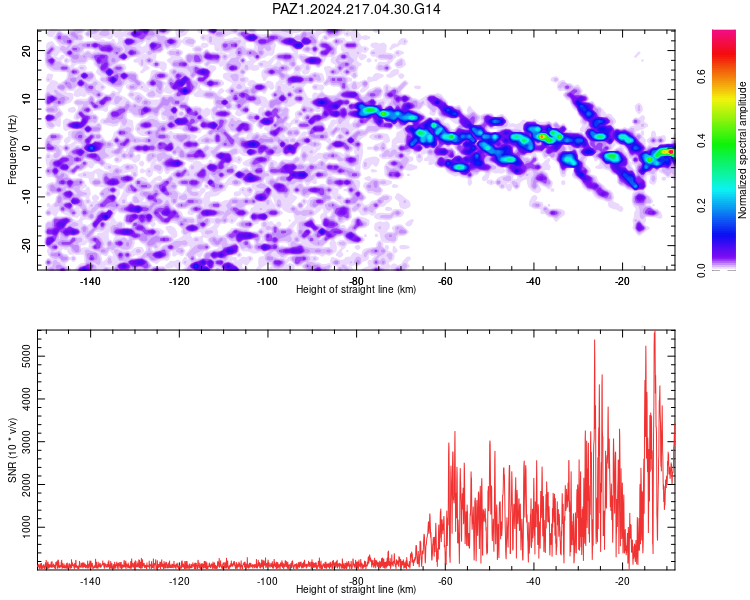 PAZ1.2024.217.04.30.G14

Frequency (Hz)

20
10
0
-10
-20

-140 -120 -100 -80 -60 -40 -20

Height of straight line (km)

Normalized spectral amplitude

0.0 0.2 0.4 0.6

SNR (10 * v/v)

5000
4000
3000
2000
1000

-140 -120 -100 -80 -60 -40 -20

Height of straight line (km)